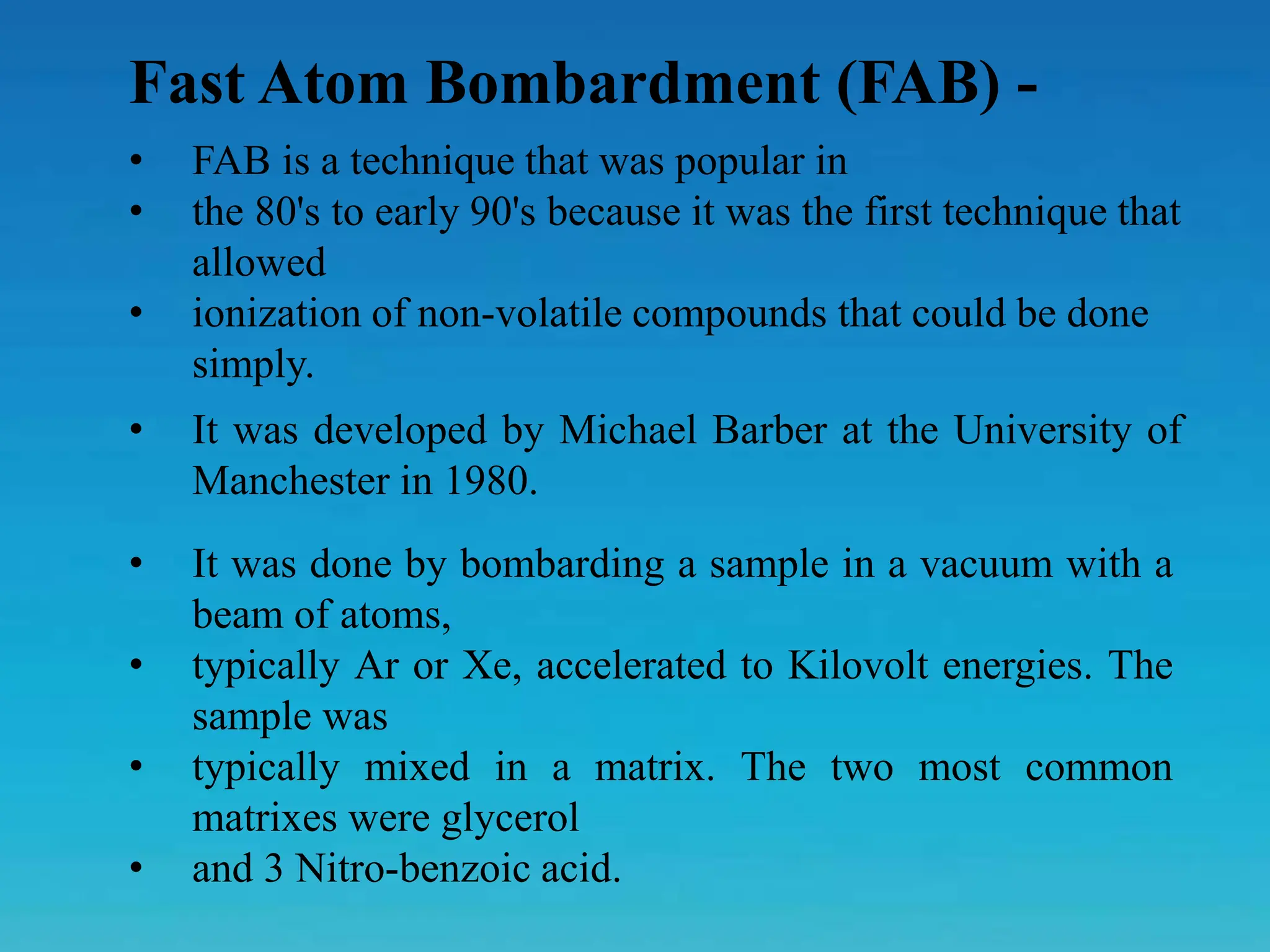 Fast Atom Bombardment (FAB) -

• FAB is a technique that was popular in
• the 80's to early 90's because it was the first technique that allowed
• ionization of non-volatile compounds that could be done simply.

• It was developed by Michael Barber at the University of Manchester in 1980.

• It was done by bombarding a sample in a vacuum with a beam of atoms,
• typically Ar or Xe, accelerated to Kilovolt energies. The sample was
• typically mixed in a matrix. The two most common matrixes were glycerol
• and 3 Nitro-benzoic acid.